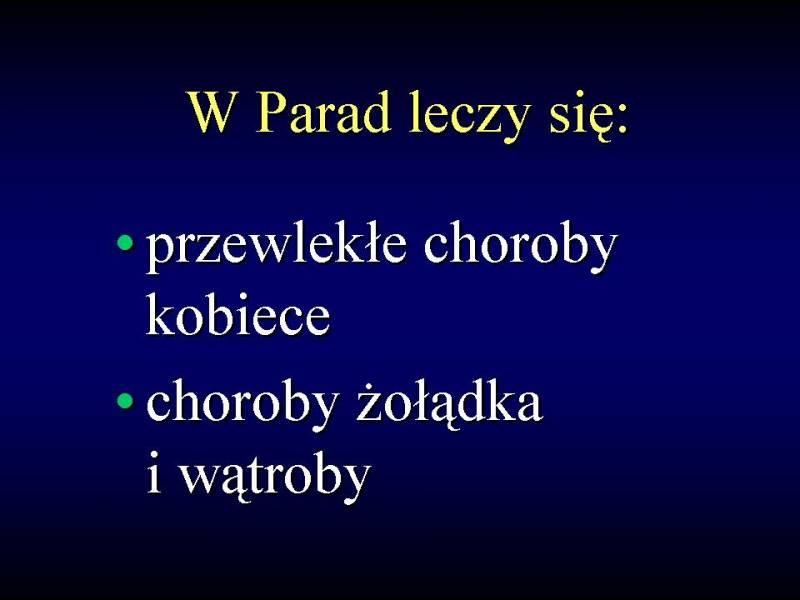 W Parad leczy się:

• przewlekłe choroby kobiece

• choroby żołądka i wątroby